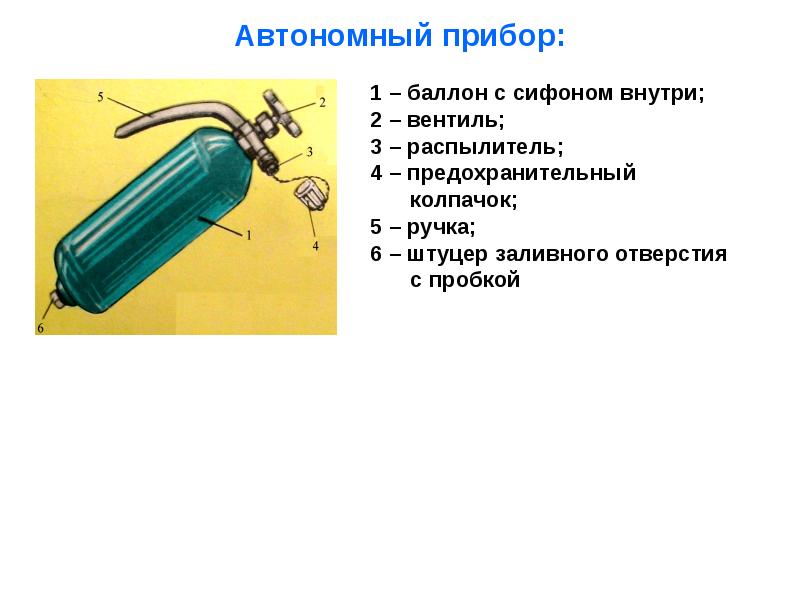 Автономный прибор:

5
2
3
1
4
6

1 – баллон с сифоном внутри;
2 – вентиль;
3 – распылитель;
4 – предохранительный колпачок;
5 – ручка;
6 – штуцер заливного отверстия с пробкой